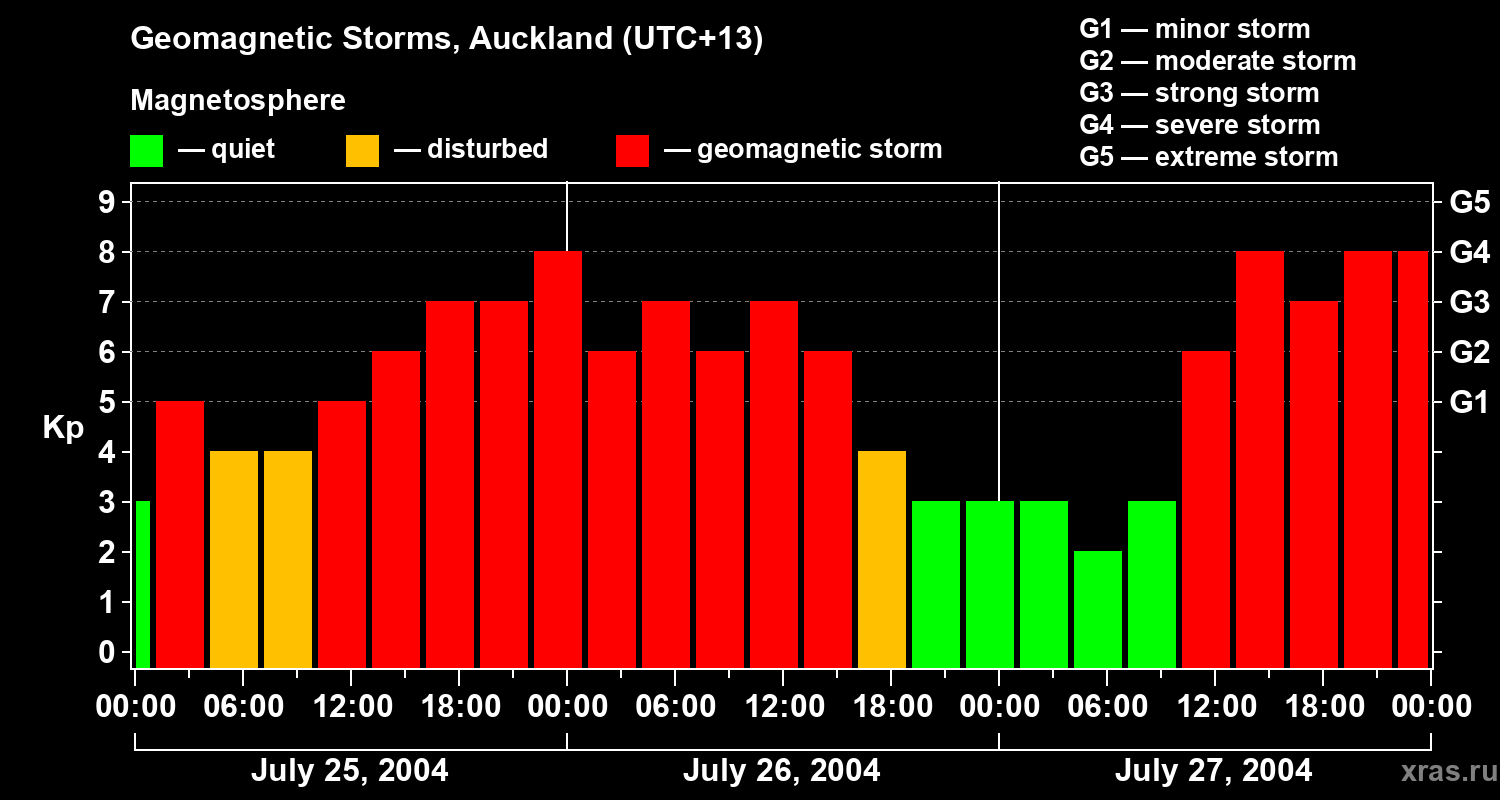 Geomagnetic Storms, Auckland (UTC+13)

Magnetosphere

— quiet — disturbed — geomagnetic storm

G1 — minor storm
G2 — moderate storm
G3 — strong storm
G4 — severe storm
G5 — extreme storm

Kp

9
8
7
6
5
4
3
2
1
0

G5
G4
G3
G2
G1

00:00 06:00 12:00 18:00 00:00 06:00 12:00 18:00 00:00 06:00 12:00 18:00 00:00

July 25, 2004
July 26, 2004
July 27, 2004

xras.ru